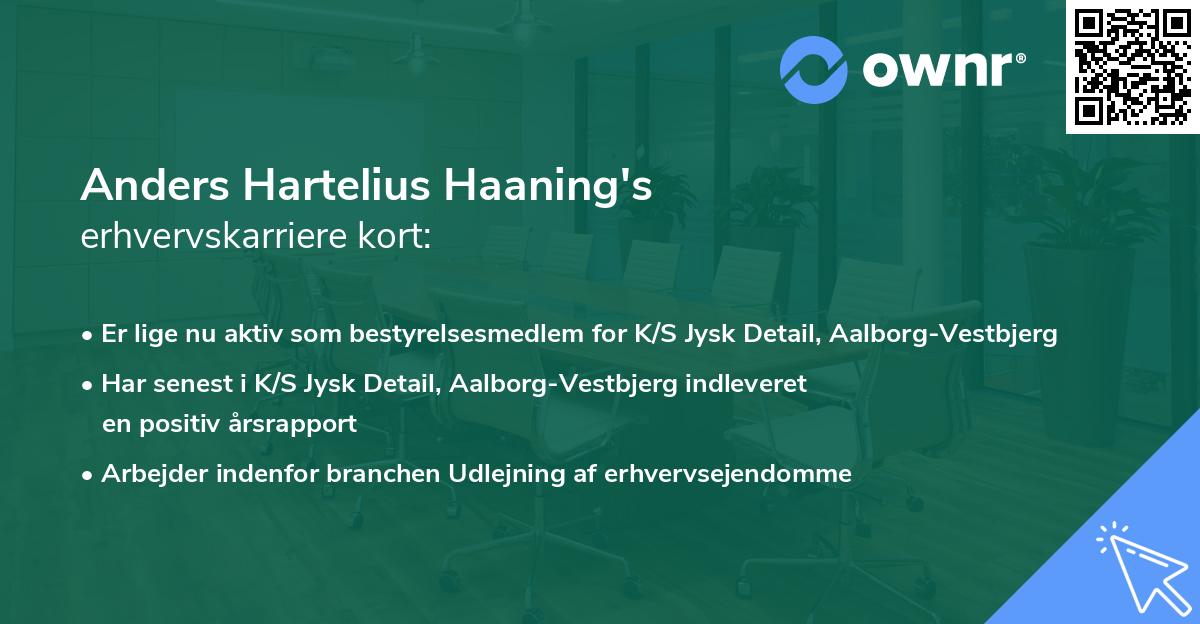 ownr®

Anders Hartelius Haaning's
erhvervskarriere kort:

• Er lige nu aktiv som bestyrelsesmedlem for K/S Jysk Detail, Aalborg-Vestbjerg
• Har senest i K/S Jysk Detail, Aalborg-Vestbjerg indleveret en positiv årsrapport
• Arbejder indenfor branchen Udlejning af erhvervsejendomme